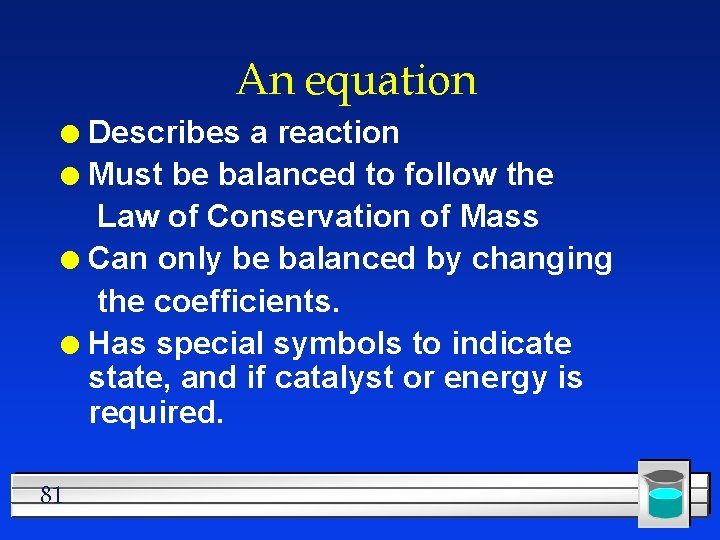 An equation

- Describes a reaction
- Must be balanced to follow the Law of Conservation of Mass
- Can only be balanced by changing the coefficients.
- Has special symbols to indicate state, and if catalyst or energy is required.

81